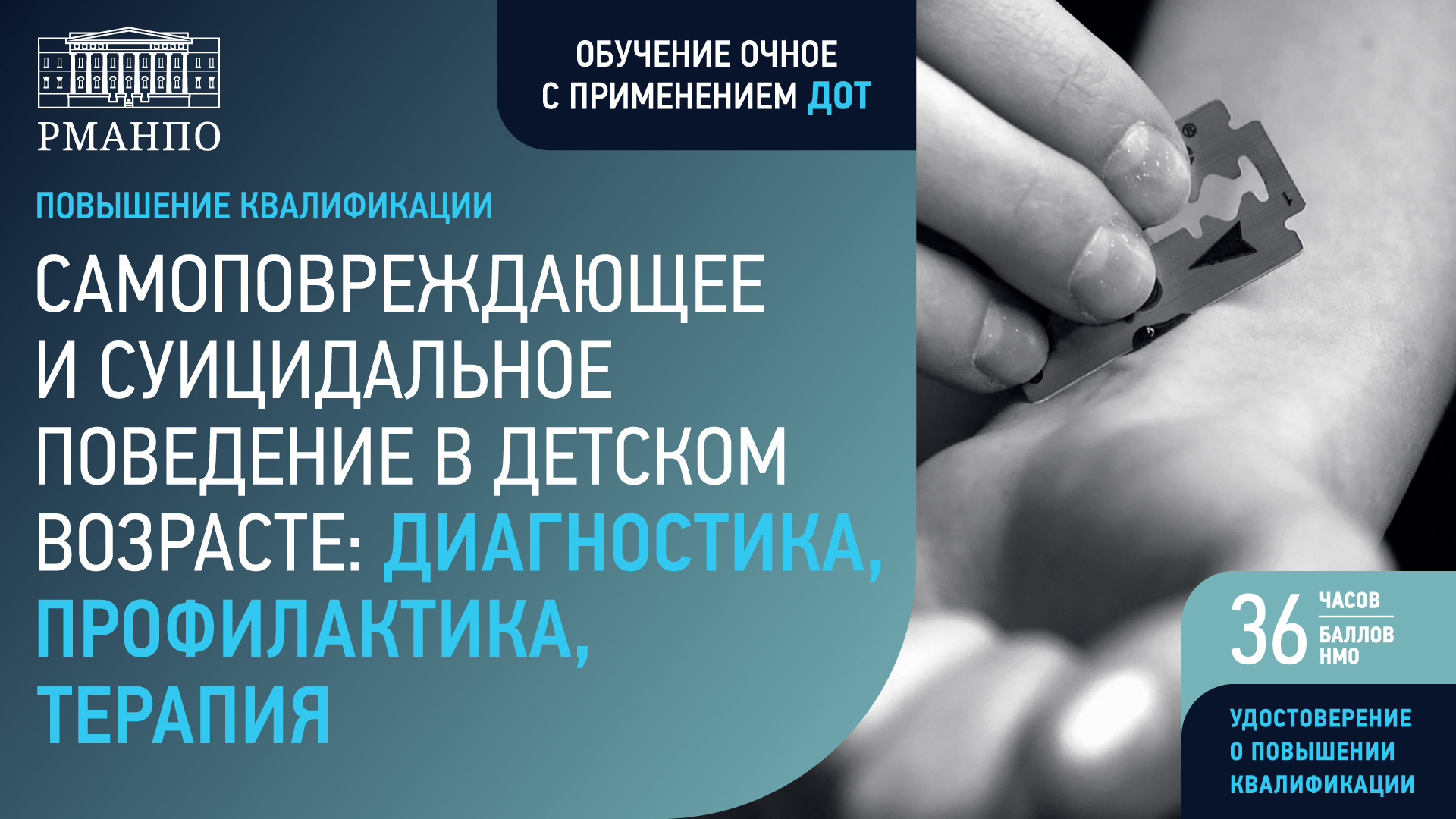 РМАНПО

ОБУЧЕНИЕ ОЧНОЕ С ПРИМЕНЕНИЕМ ДОТ

ПОВЫШЕНИЕ КВАЛИФИКАЦИИ

САМОПОВРЕЖДАЮЩЕЕ И СУИЦИДАЛЬНОЕ ПОВЕДЕНИЕ В ДЕТСКОМ ВОЗРАСТЕ: ДИАГНОСТИКА, ПРОФИЛАКТИКА, ТЕРАПИЯ

36 ЧАСОВ
БАЛЛОВ НМО

УДОСТОВЕРЕНИЕ О ПОВЫШЕНИИ КВАЛИФИКАЦИИ